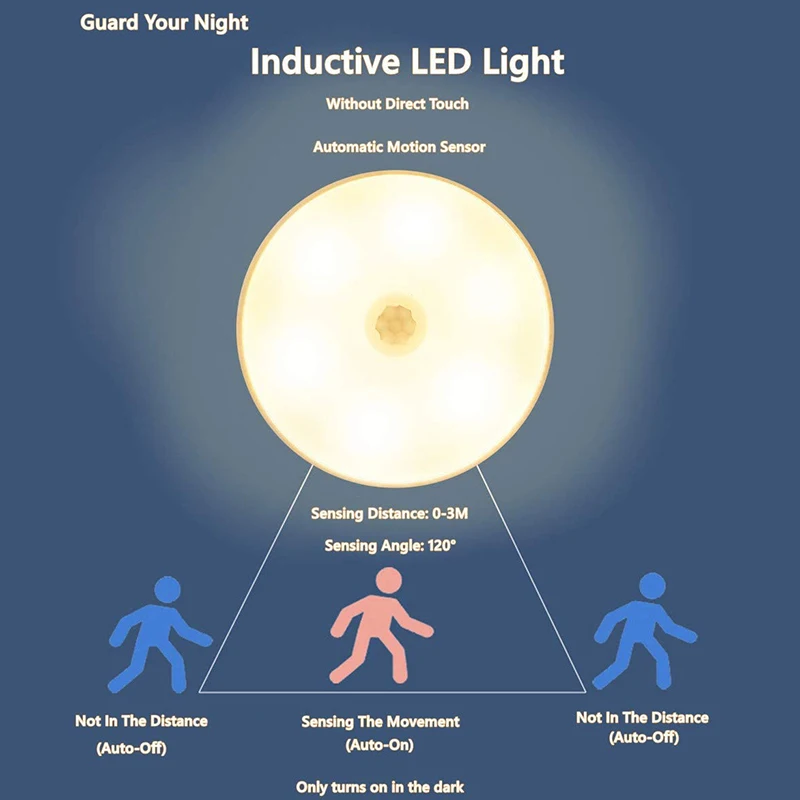 Guard Your Night

Inductive LED Light

Without Direct Touch

Automatic Motion Sensor

Sensing Distance: 0-3M

Sensing Angle: 120°

Not In The Distance
(Auto-Off)

Sensing The Movement
(Auto-On)

Not In The Distance
(Auto-Off)

Only turns on in the dark